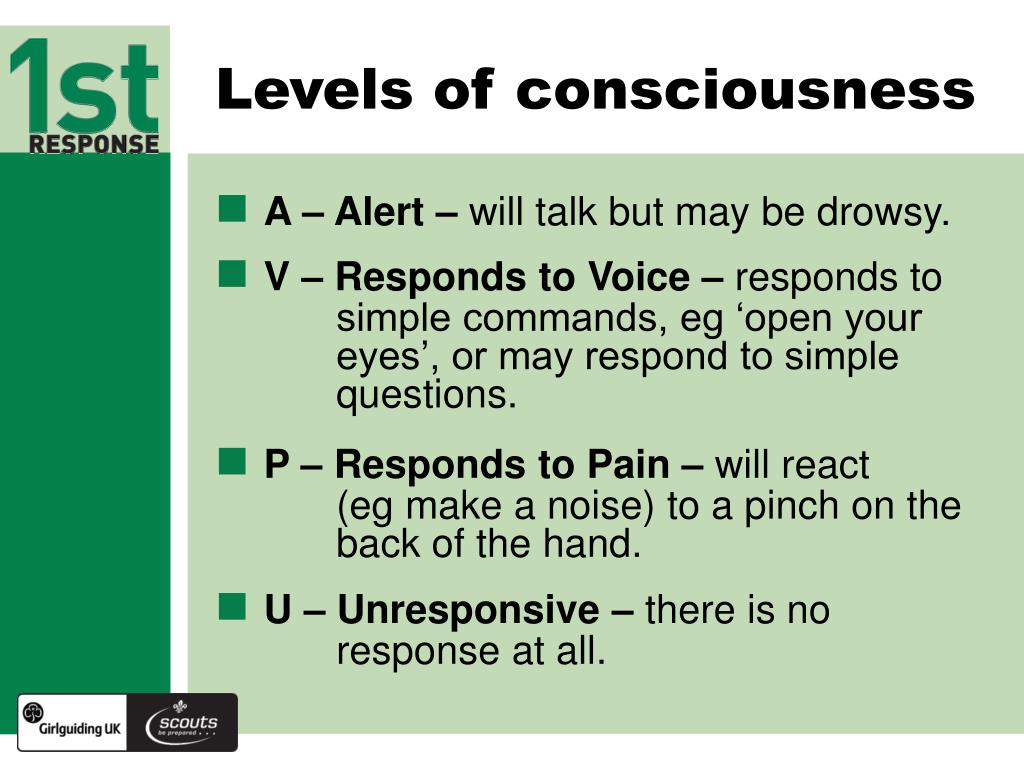 1st RESPONSE

Levels of consciousness

A – Alert – will talk but may be drowsy.

V – Responds to Voice – responds to simple commands, eg ‘open your eyes’, or may respond to simple questions.

P – Responds to Pain – will react (eg make a noise) to a pinch on the back of the hand.

U – Unresponsive – there is no response at all.

Girlguiding UK

scouts be prepared...